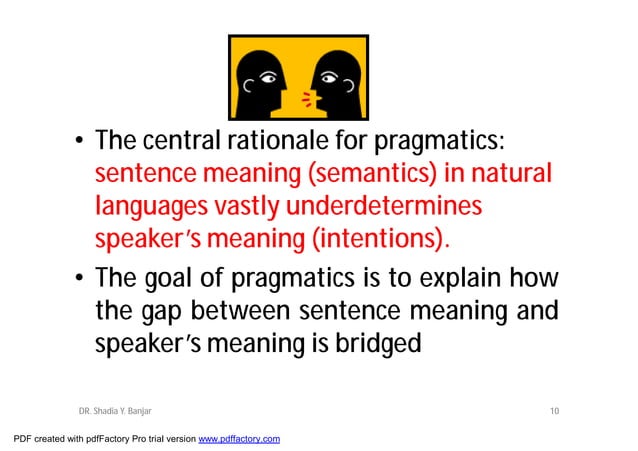 • The central rationale for pragmatics: sentence meaning (semantics) in natural languages vastly underdetermines speaker's meaning (intentions).

• The goal of pragmatics is to explain how the gap between sentence meaning and speaker's meaning is bridged

DR. Shadia Y. Banjar

10

PDF created with pdfFactory Pro trial version www.pdffactory.com